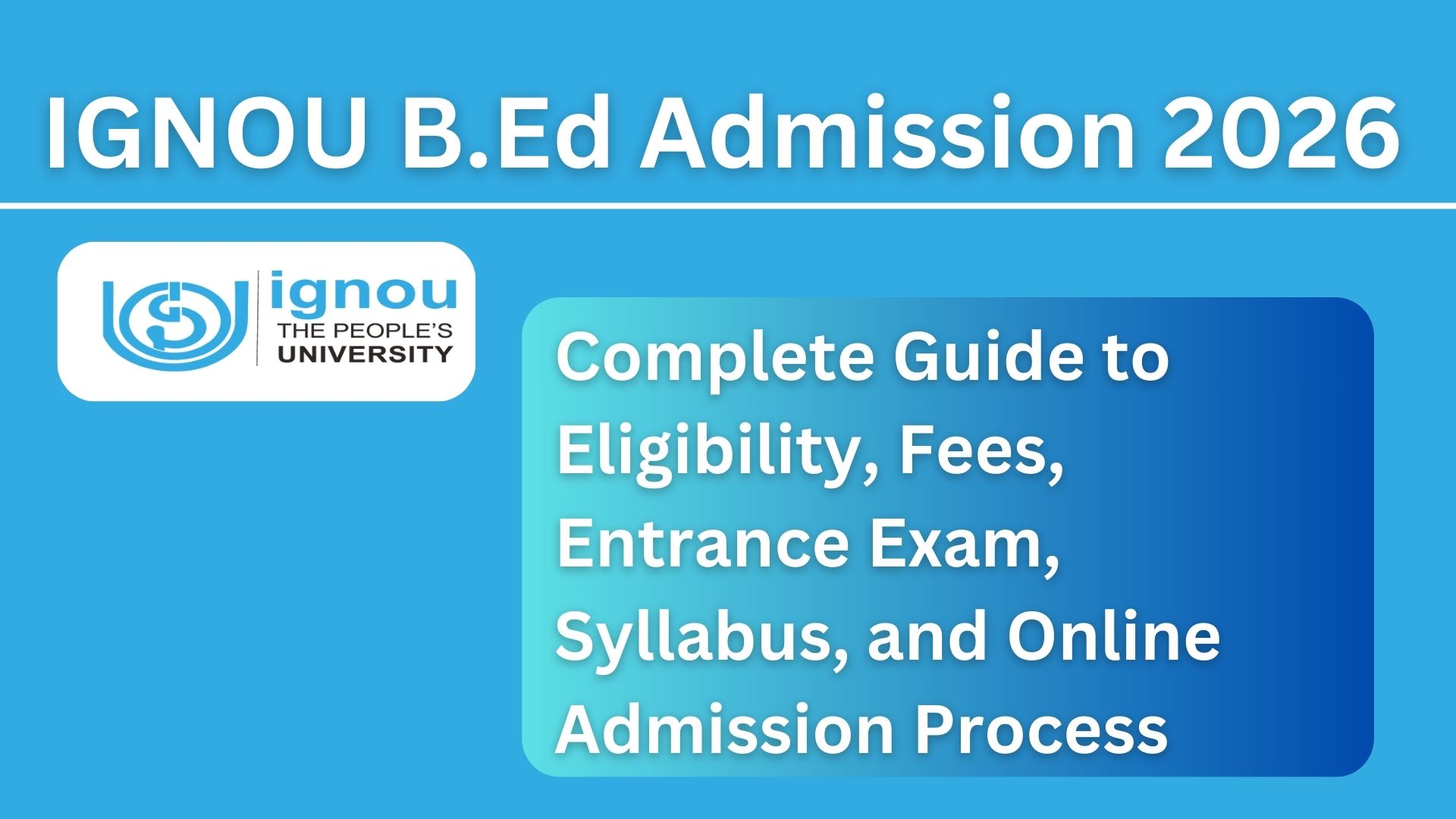 IGNOU B.Ed Admission 2026

ignou
THE PEOPLE'S
UNIVERSITY

Complete Guide to Eligibility, Fees, Entrance Exam, Syllabus, and Online Admission Process